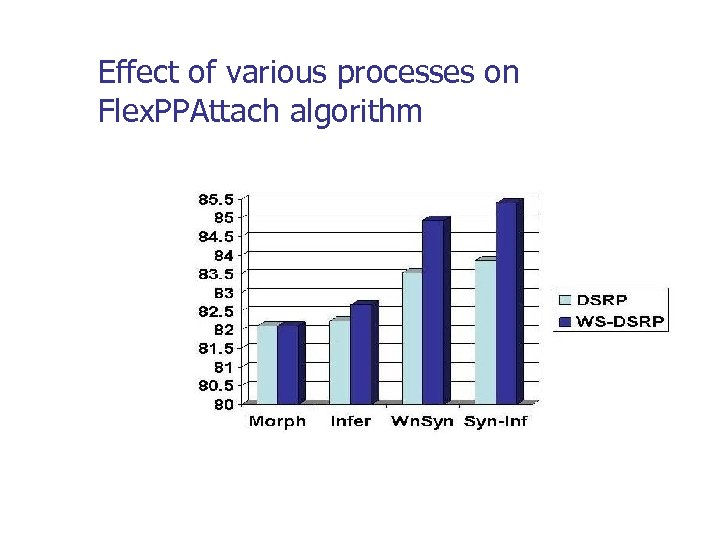 Effect of various processes on FlexPPAttach algorithm

85.5
85
84.5
84
83.5
83
82.5
82
81.5
81
80.5
80

Morph Infer WnSyn Syn-Inf

DSRP
WS-DSRP